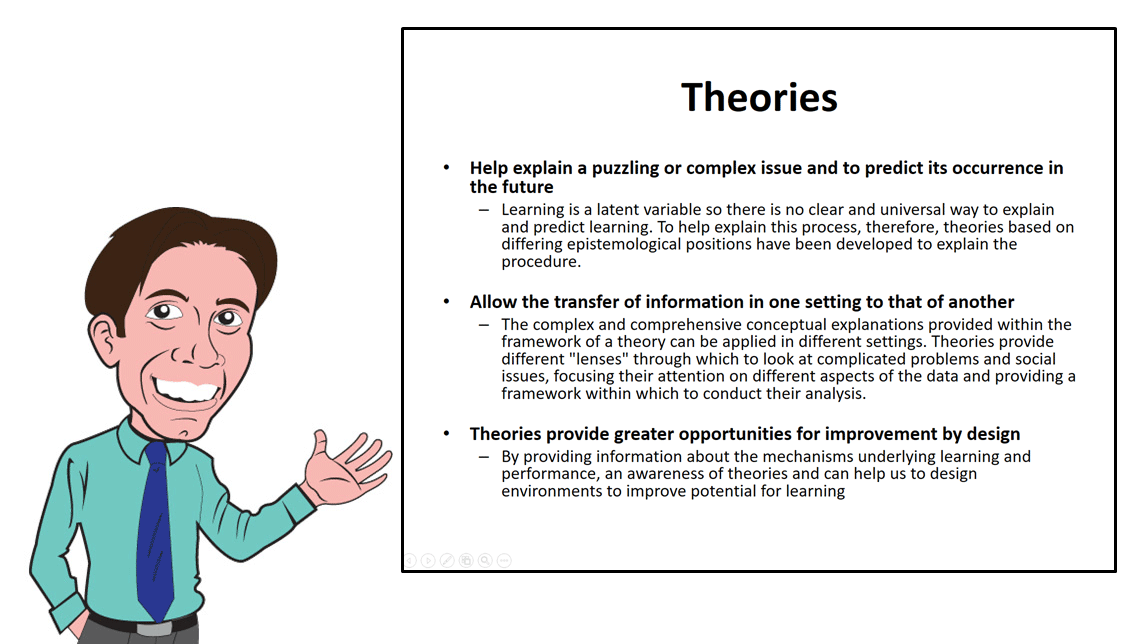 Theories

• Help explain a puzzling or complex issue and to predict its occurrence in the future
– Learning is a latent variable so there is no clear and universal way to explain and predict learning. To help explain this process, therefore, theories based on differing epistemological positions have been developed to explain the procedure.

• Allow the transfer of information in one setting to that of another
– The complex and comprehensive conceptual explanations provided within the framework of a theory can be applied in different settings. Theories provide different "lenses" through which to look at complicated problems and social issues, focusing their attention on different aspects of the data and providing a framework within which to conduct their analysis.

• Theories provide greater opportunities for improvement by design
– By providing information about the mechanisms underlying learning and performance, an awareness of theories and can help us to design environments to improve potential for learning